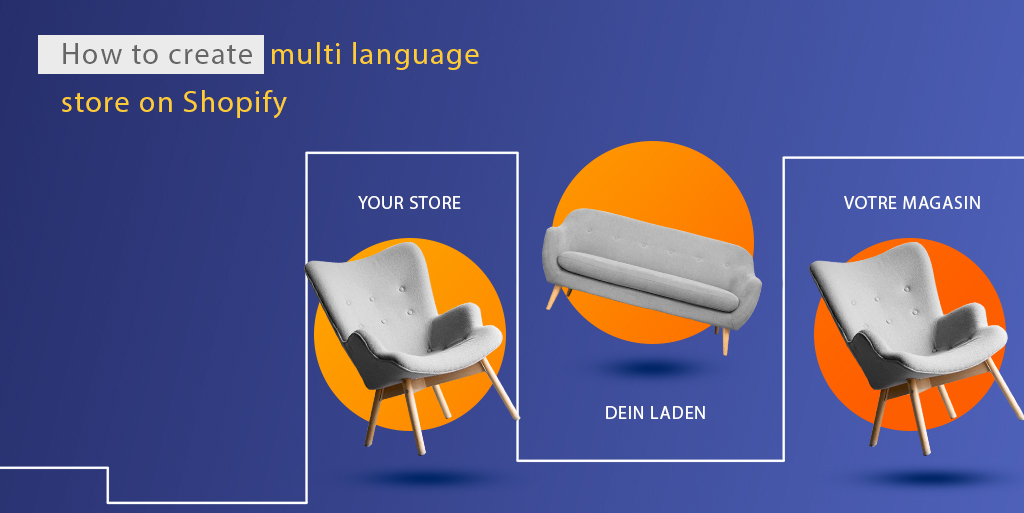 How to create multi language store on Shopify

YOUR STORE

DEIN LADEN

VOTRE MAGASIN